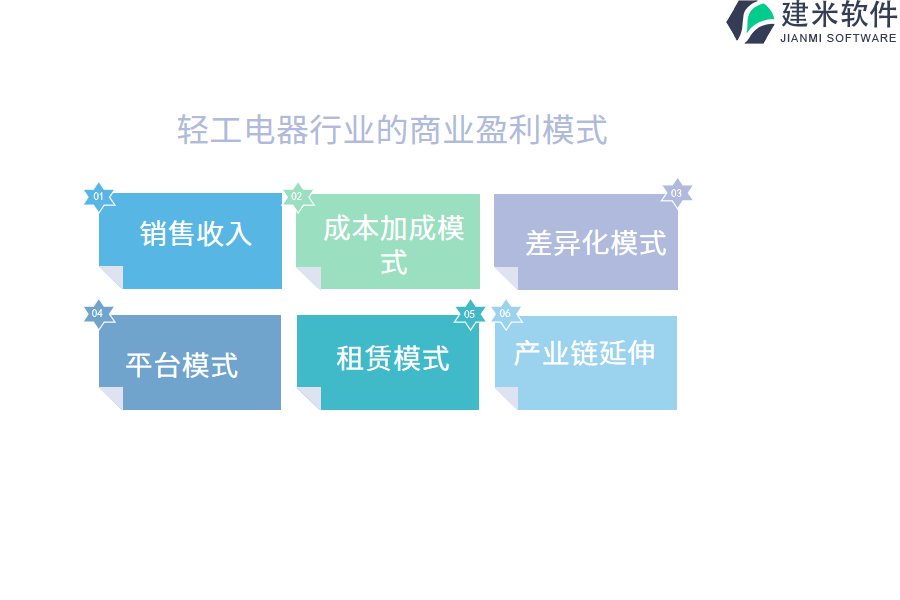 建米软件
JIANMI SOFTWARE

轻工电器行业的商业盈利模式

01
销售收入

02
成本加成模式

03
差异化模式

04
平台模式

05
租赁模式

06
产业链延伸